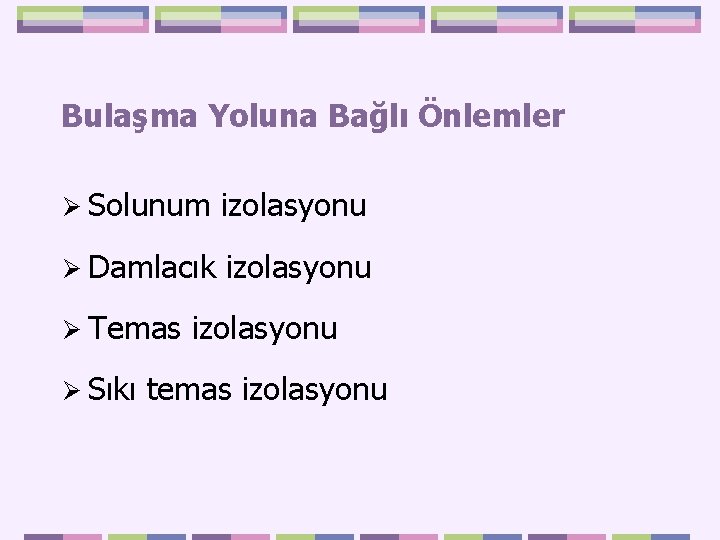 Bulaşma Yoluna Bağlı Önlemler

➢ Solunum izolasyonu

➢ Damlacık izolasyonu

➢ Temas izolasyonu

➢ Sıkı temas izolasyonu